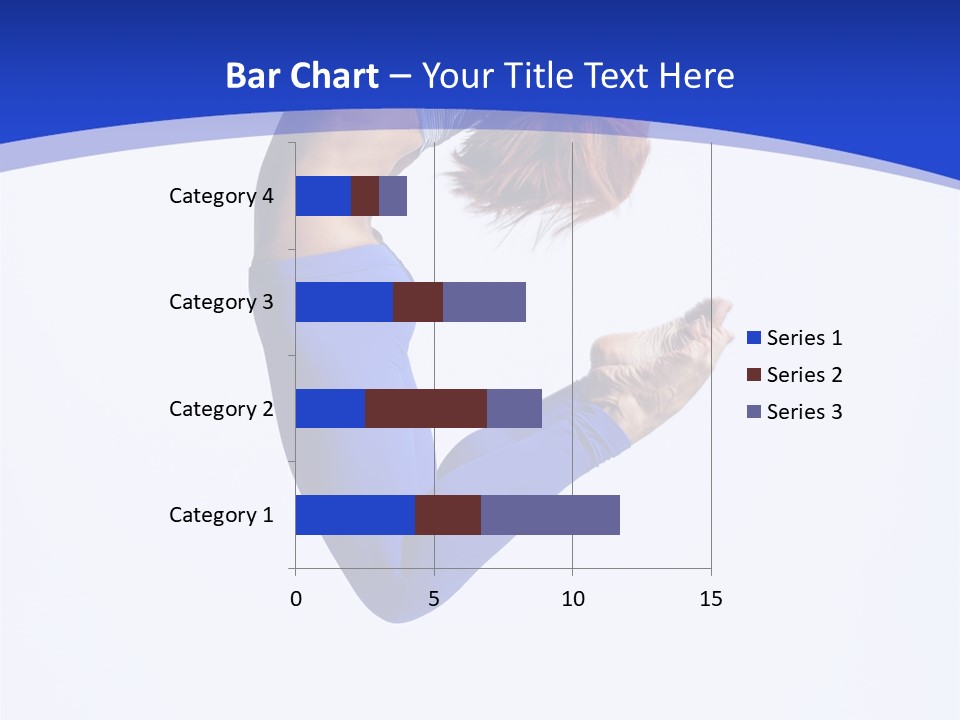 Bar Chart – Your Title Text Here

Category 4
Category 3
Category 2
Category 1

0
5
10
15

Series 1
Series 2
Series 3